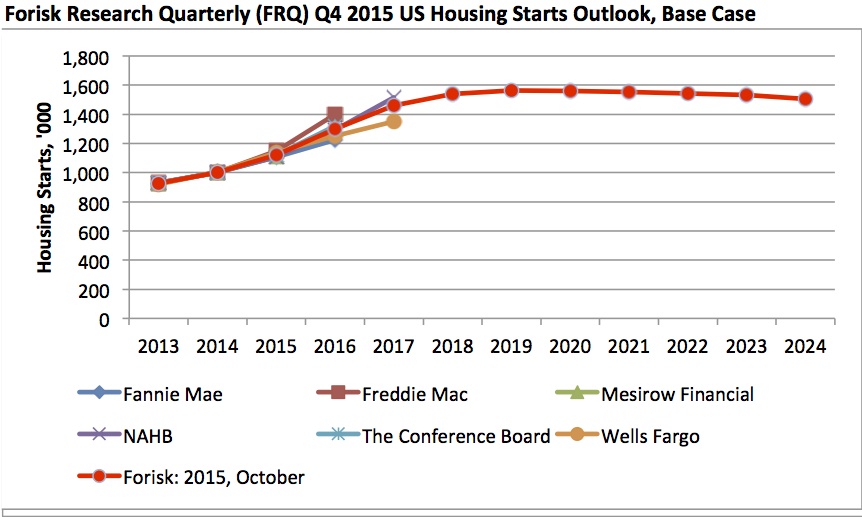 Forisk Research Quarterly (FRQ) Q4 2015 US Housing Starts Outlook, Base Case

Housing Starts, '000

1,800
1,600
1,400
1,200
1,000
800
600
400
200
0

2013 2014 2015 2016 2017 2018 2019 2020 2021 2022 2023 2024

Fannie Mae
Freddie Mac
Mesirow Financial
NAHB
The Conference Board
Wells Fargo
Forisk: 2015, October